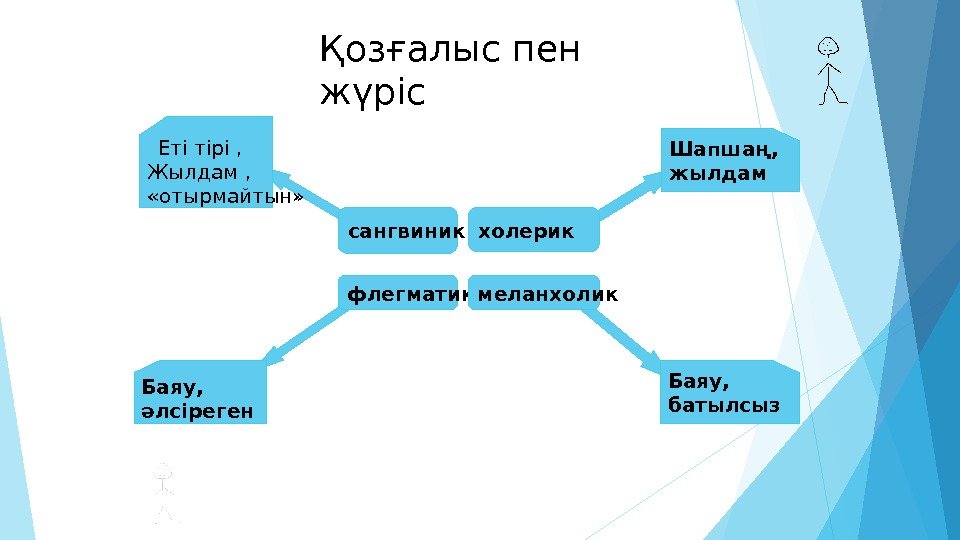 Қозғалыс пен жүріс

Еті тірі , Жылдам , «отырмайтын»

Шапшаң, жылдам

сангвиник

холерик

флегматик

меланхолик

Баяу, әлсіреген

Баяу, батылсыз